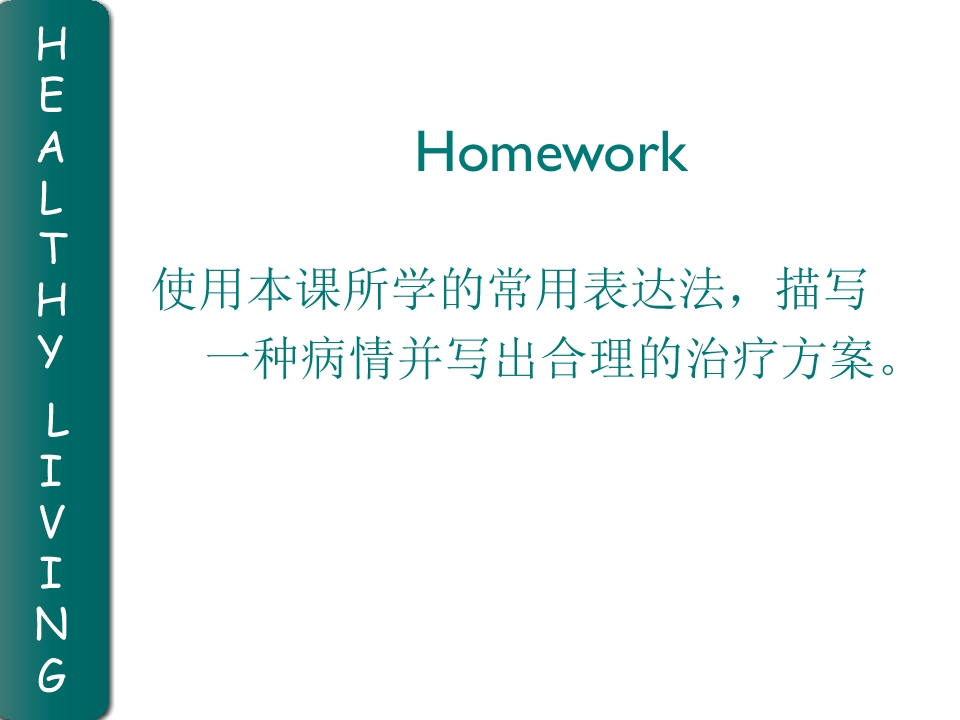 HEALTHY LIVING

Homework

使用本课所学的常用表达法，描写一种病情并写出合理的治疗方案。